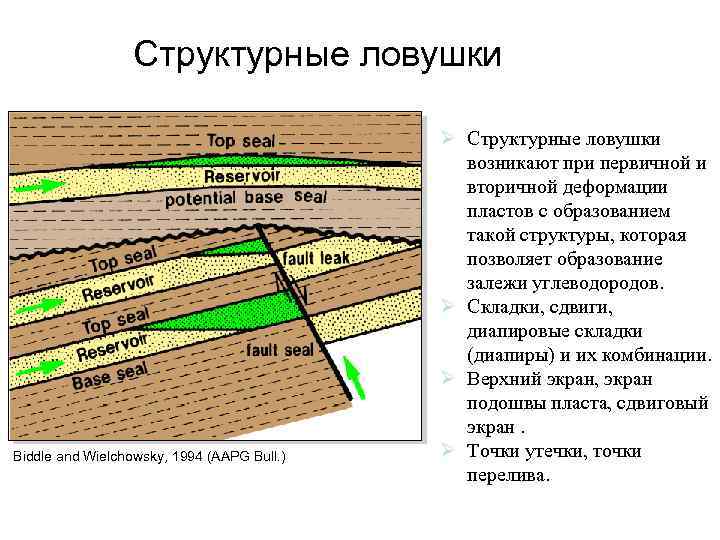 Структурные ловушки

Top seal
Reservoir
potential base seal
Top seal
fault leak
Reservoir
Top seal
Reservoir
fault seal
Base seal

Biddle and Wielchowsky, 1994 (AAPG Bull.)

➢ Структурные ловушки возникают при первичной и вторичной деформации пластов с образованием такой структуры, которая позволяет образование залежи углеводородов.
➢ Складки, сдвиги, диапировые складки (диапиры) и их комбинации.
➢ Верхний экран, экран подошвы пласта, сдвиговый экран .
➢ Точки утечки, точки перелива.